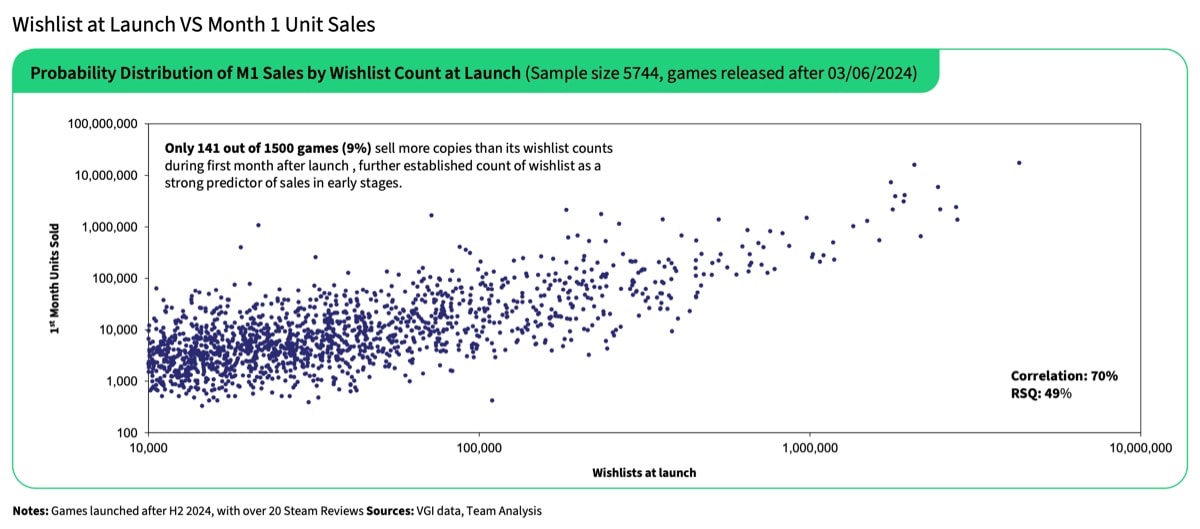 Wishlist at Launch VS Month 1 Unit Sales

Probability Distribution of M1 Sales by Wishlist Count at Launch (Sample size 5744, games released after 03/06/2024)

Only 141 out of 1500 games (9%) sell more copies than its wishlist counts during first month after launch , further established count of wishlist as a strong predictor of sales in early stages.

100,000,000
10,000,000
1,000,000
100,000
10,000
1,000
100

$1^{st}$ Month Units Sold

10,000
100,000
1,000,000
10,000,000

Wishlists at launch

Correlation: 70%
RSQ: 49%

Notes: Games launched after H2 2024, with over 20 Steam Reviews Sources: VGI data, Team Analysis